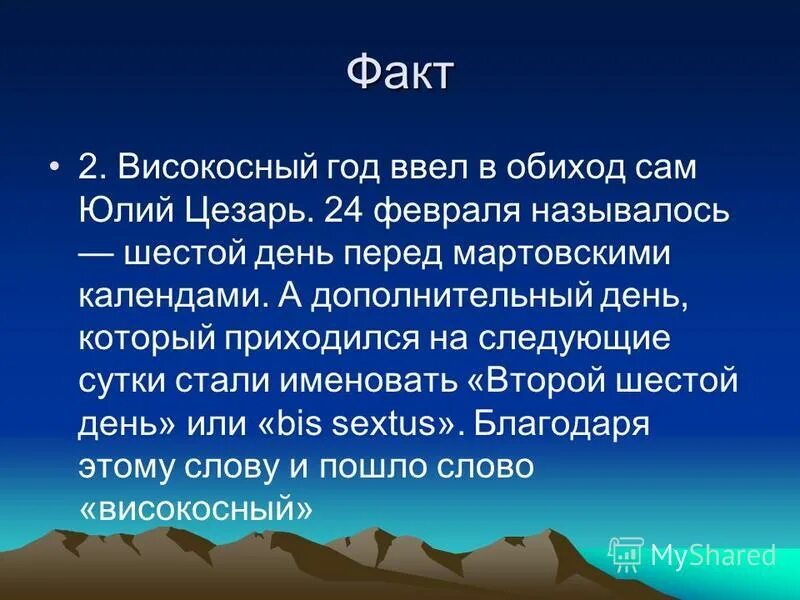 Факт

• 2. Високосный год ввел в обиход сам Юлий Цезарь. 24 февраля называлось — шестой день перед мартовскими календами. А дополнительный день, который приходился на следующие сутки стали именовать «Второй шестой день» или «bis sextus». Благодаря этому слову и пошло слово «високосный»

MyShared